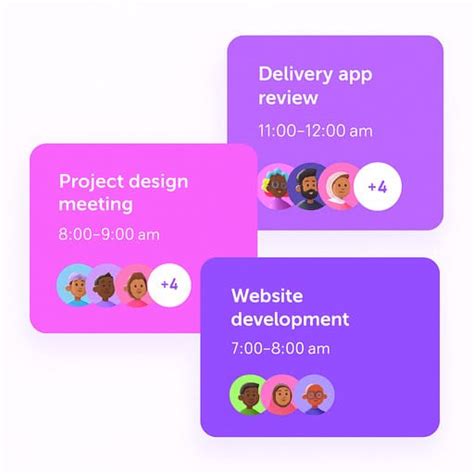 Delivery app review

11:00-12:00 am

+4

Project design meeting

8:00-9:00 am

+4

Website development

7:00-8:00 am